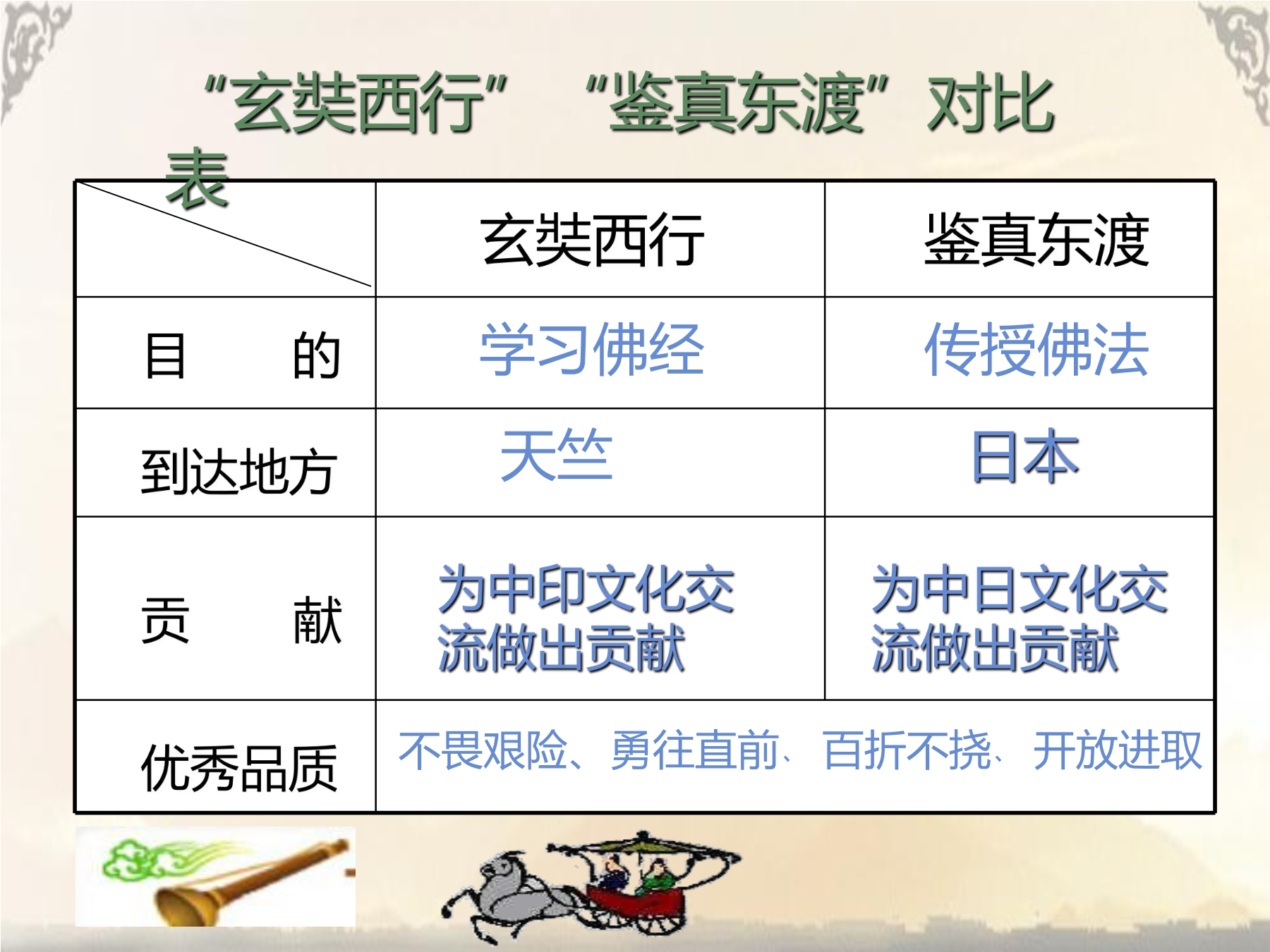 “玄奘西行” “鉴真东渡”对比表

| | 玄奘西行 | 鉴真东渡 |
|---|---|---|
| 目 的 | 学习佛经 | 传授佛法 |
| 到达地方 | 天竺 | 日本 |
| 贡 献 | 为中印文化交流做出贡献 | 为中日文化交流做出贡献 |
| 优秀品质 | 不畏艰险、勇往直前、百折不挠、开放进取 | |